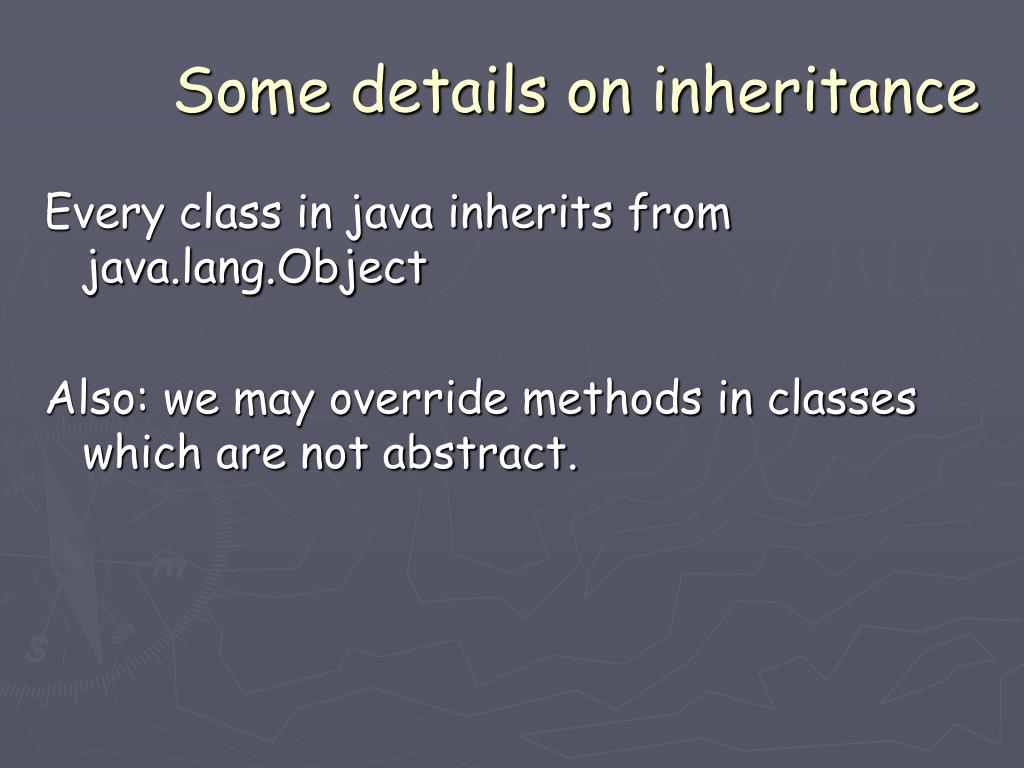 Some details on inheritance

Every class in java inherits from java.lang.Object

Also: we may override methods in classes which are not abstract.